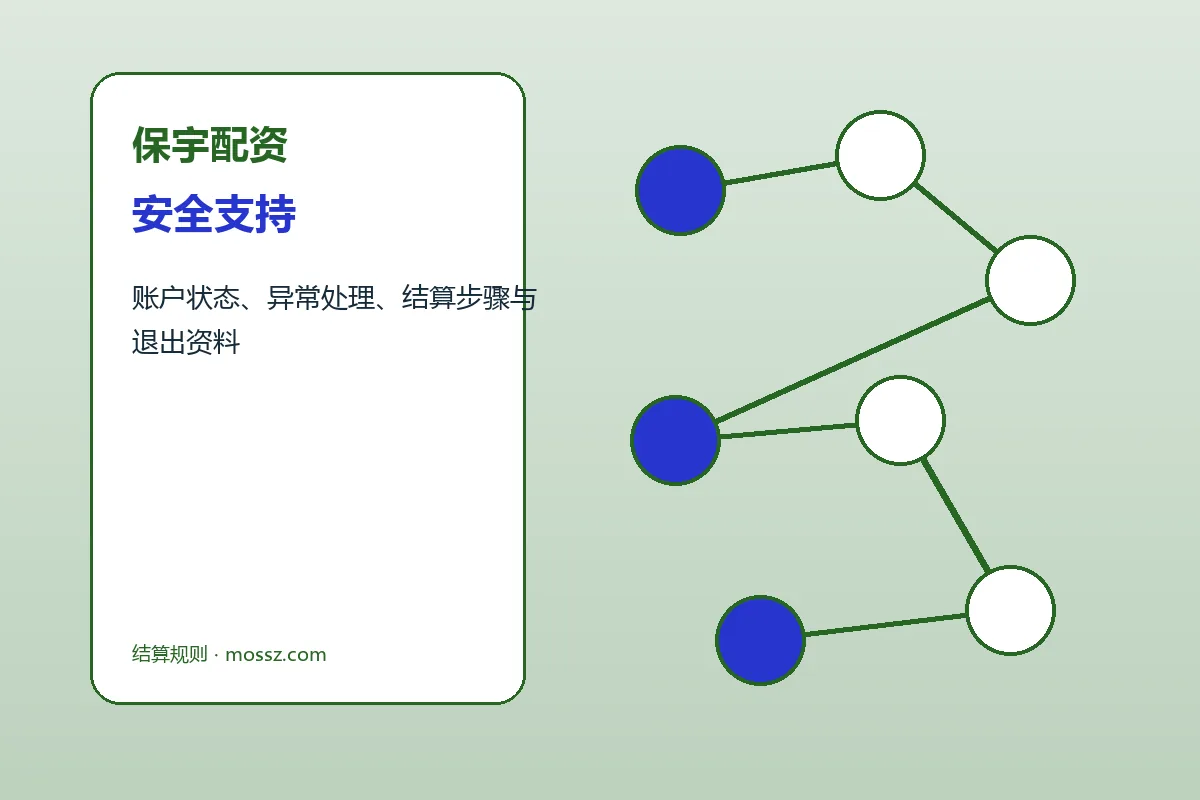 保宇配资

安全支持

账户状态、异常处理、结算步骤与退出资料

结算规则 · mossz.com